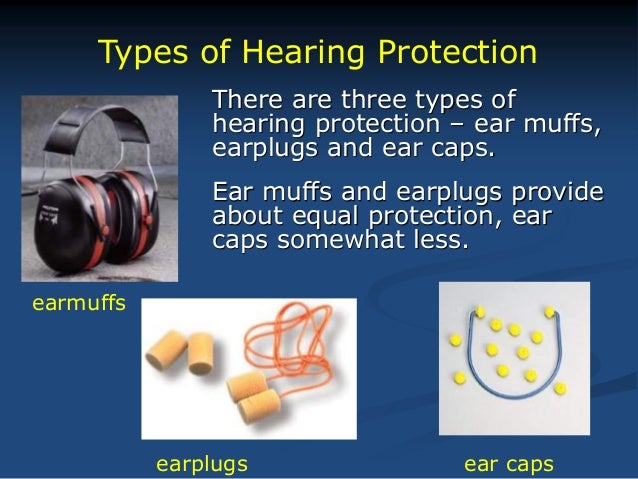 Types of Hearing Protection

There are three types of hearing protection – ear muffs, earplugs and ear caps.

Ear muffs and earplugs provide about equal protection, ear caps somewhat less.

earmuffs

earplugs

ear caps